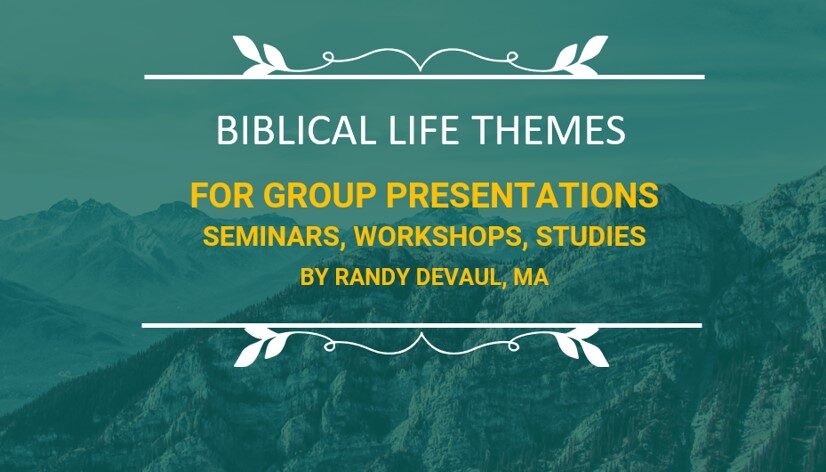 BIBLICAL LIFE THEMES

FOR GROUP PRESENTATIONS

SEMINARS, WORKSHOPS, STUDIES

BY RANDY DEVAUL, MA